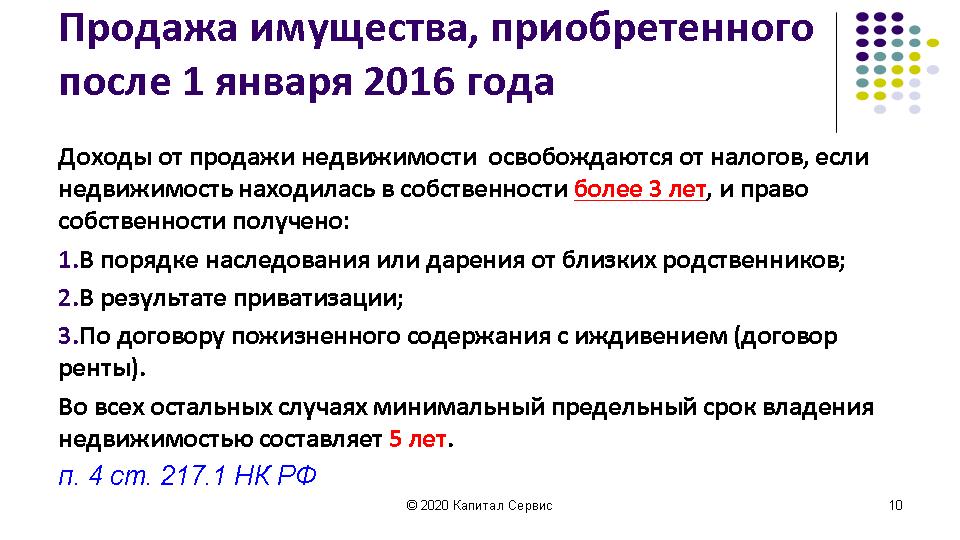 Продажа имущества, приобретенного после 1 января 2016 года

Доходы от продажи недвижимости освобождаются от налогов, если недвижимость находилась в собственности более 3 лет, и право собственности получено:

1.В порядке наследования или дарения от близких родственников;

2.В результате приватизации;

3.По договору пожизненного содержания с иждивением (договор ренты).

Во всех остальных случаях минимальный предельный срок владения недвижимостью составляет 5 лет.

п. 4 ст. 217.1 НК РФ

© 2020 Капитал Сервис

10